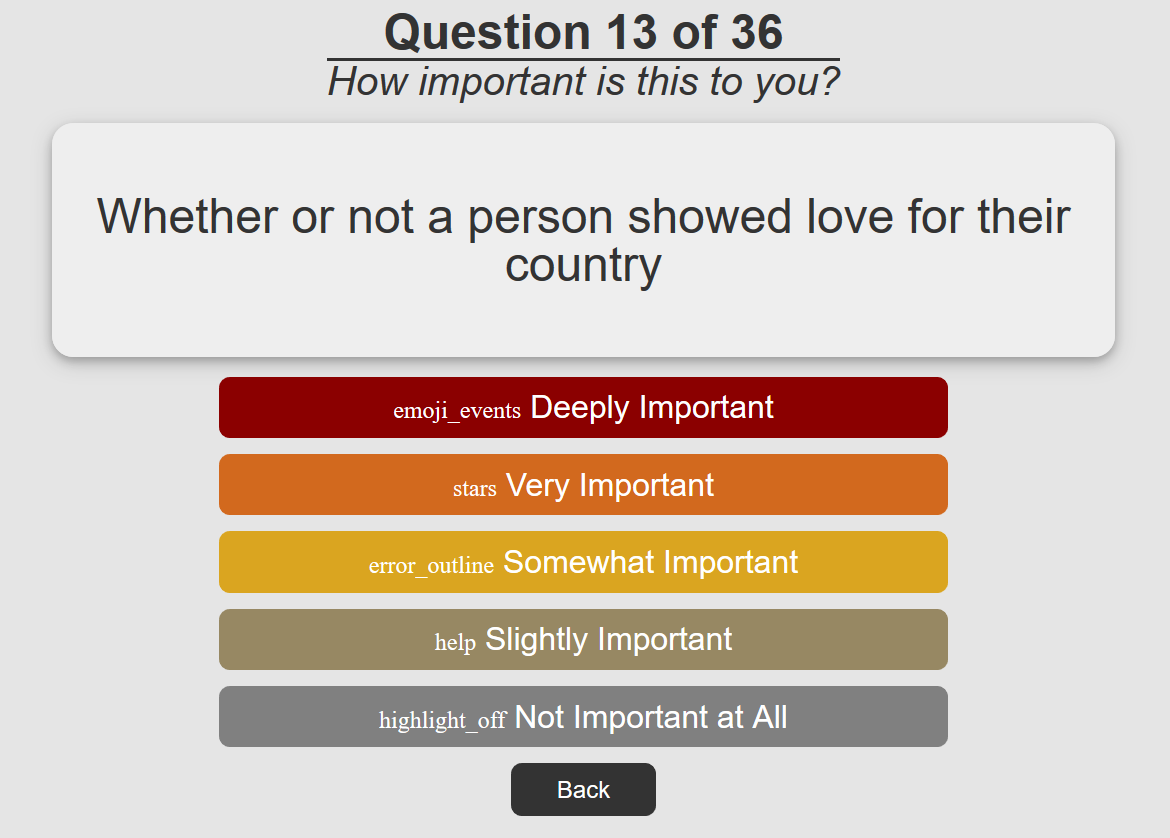 Question 13 of 36
How important is this to you?

Whether or not a person showed love for their country

emoji_events Deeply Important

stars Very Important

error_outline Somewhat Important

help Slightly Important

highlight_off Not Important at All

Back